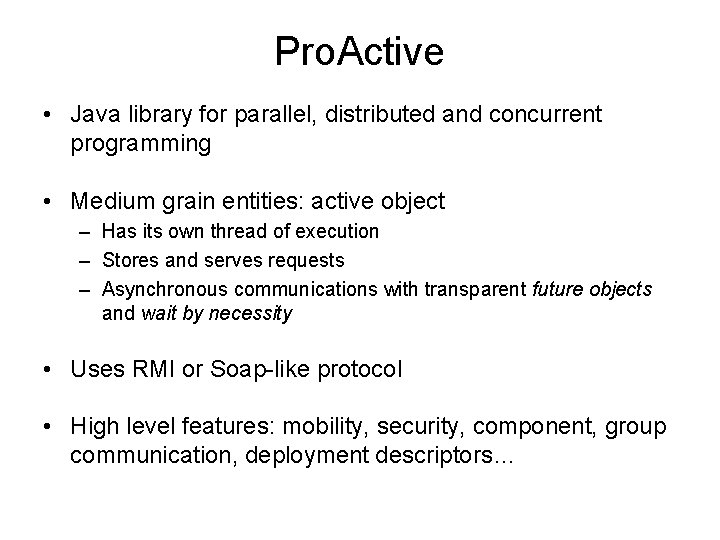 ProActive

• Java library for parallel, distributed and concurrent programming

• Medium grain entities: active object
– Has its own thread of execution
– Stores and serves requests
– Asynchronous communications with transparent future objects and wait by necessity

• Uses RMI or Soap-like protocol

• High level features: mobility, security, component, group communication, deployment descriptors...